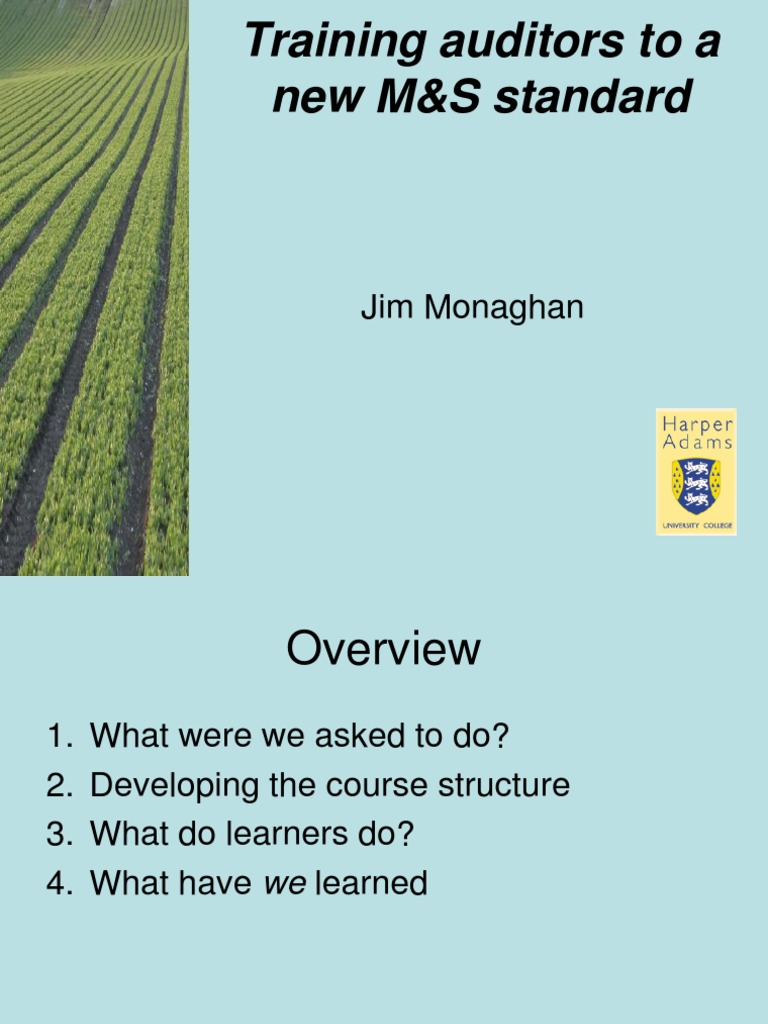 Training auditors to a new M&S standard

Jim Monaghan

Harper Adams
UNIVERSITY COLLEGE

Overview

1. What were we asked to do?
2. Developing the course structure
3. What do learners do?
4. What have we learned